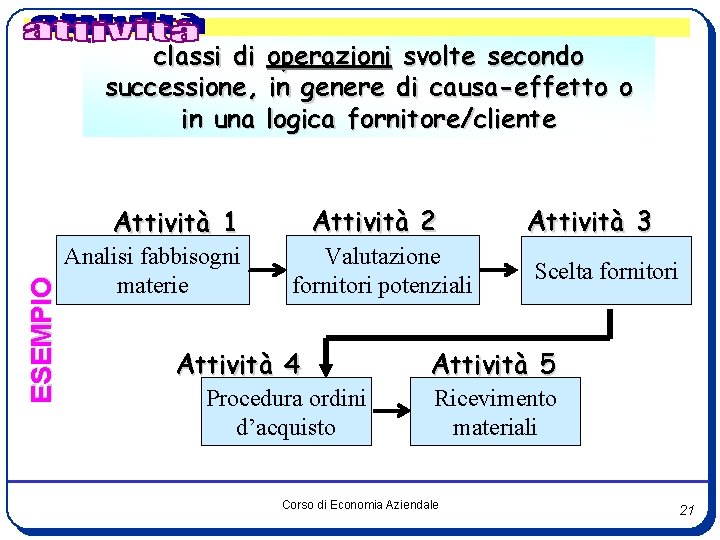 attività

classi di operazioni svolte secondo successione, in genere di causa-effetto o in una logica fornitore/cliente

ESEMPIO

Attività 1
Analisi fabbisogni materie

Attività 2
Valutazione fornitori potenziali

Attività 3
Scelta fornitori

Attività 4
Procedura ordini d'acquisto

Attività 5
Ricevimento materiali

Corso di Economia Aziendale

21